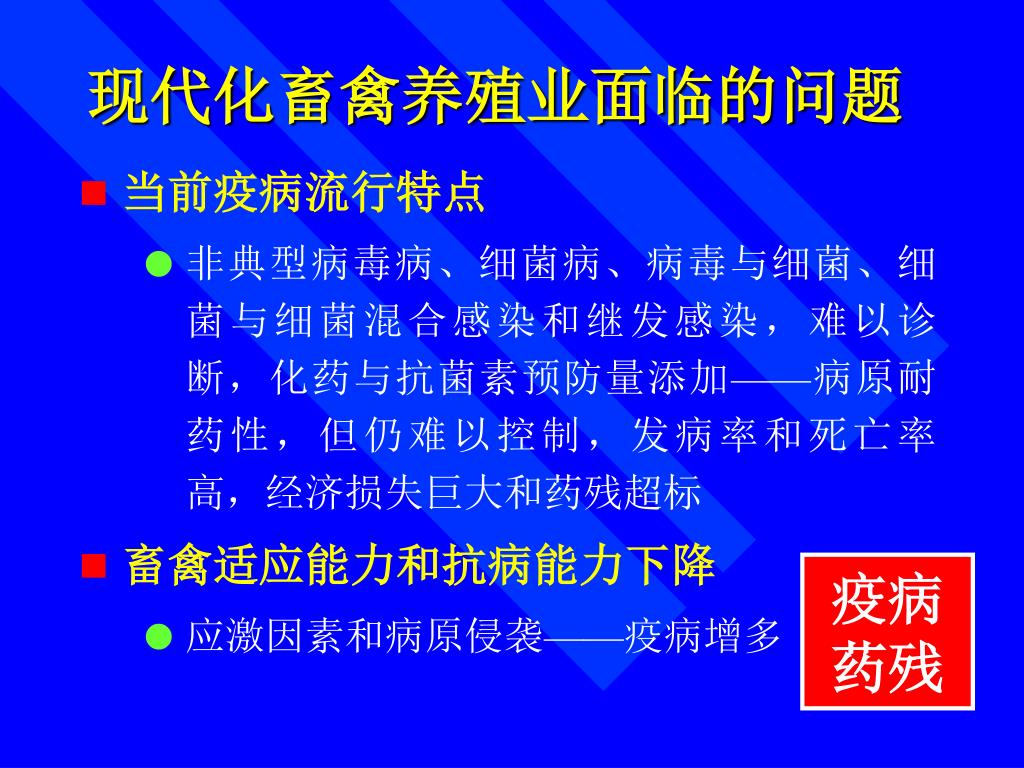 现代化畜禽养殖业面临的问题

当前疫病流行特点

非典型病毒病、细菌病、病毒与细菌、细菌与细菌混合感染和继发感染，难以诊断，化药与抗菌素预防量添加——病原耐药性，但仍难以控制，发病率和死亡率高，经济损失巨大和药残超标

畜禽适应能力和抗病能力下降

应激因素和病原侵袭——疫病增多

疫病
药残